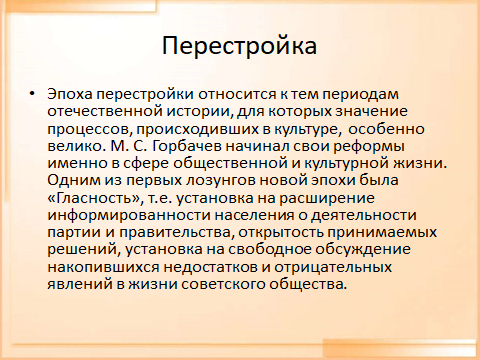 Перестройка

• Эпоха перестройки относится к тем периодам отечественной истории, для которых значение процессов, происходивших в культуре, особенно велико. М. С. Горбачев начинал свои реформы именно в сфере общественной и культурной жизни. Одним из первых лозунгов новой эпохи была «Гласность», т.е. установка на расширение информированности населения о деятельности партии и правительства, открытость принимаемых решений, установка на свободное обсуждение накопившихся недостатков и отрицательных явлений в жизни советского общества.